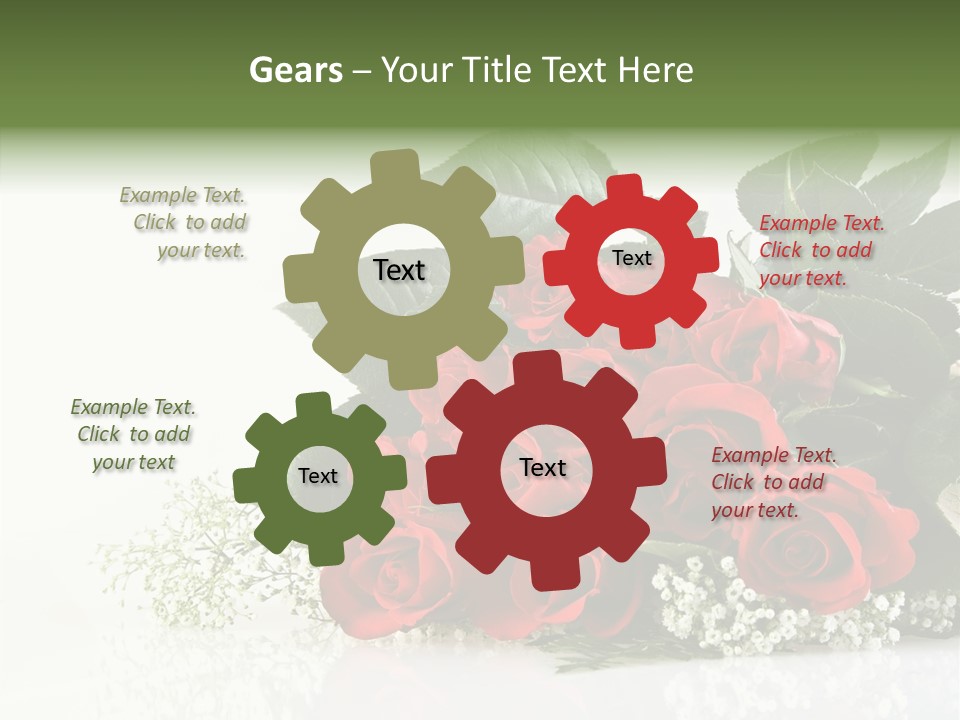 Gears – Your Title Text Here

Example Text. Click to add your text.

Text

Text

Example Text. Click to add your text.

Example Text. Click to add your text

Text

Text

Example Text. Click to add your text.